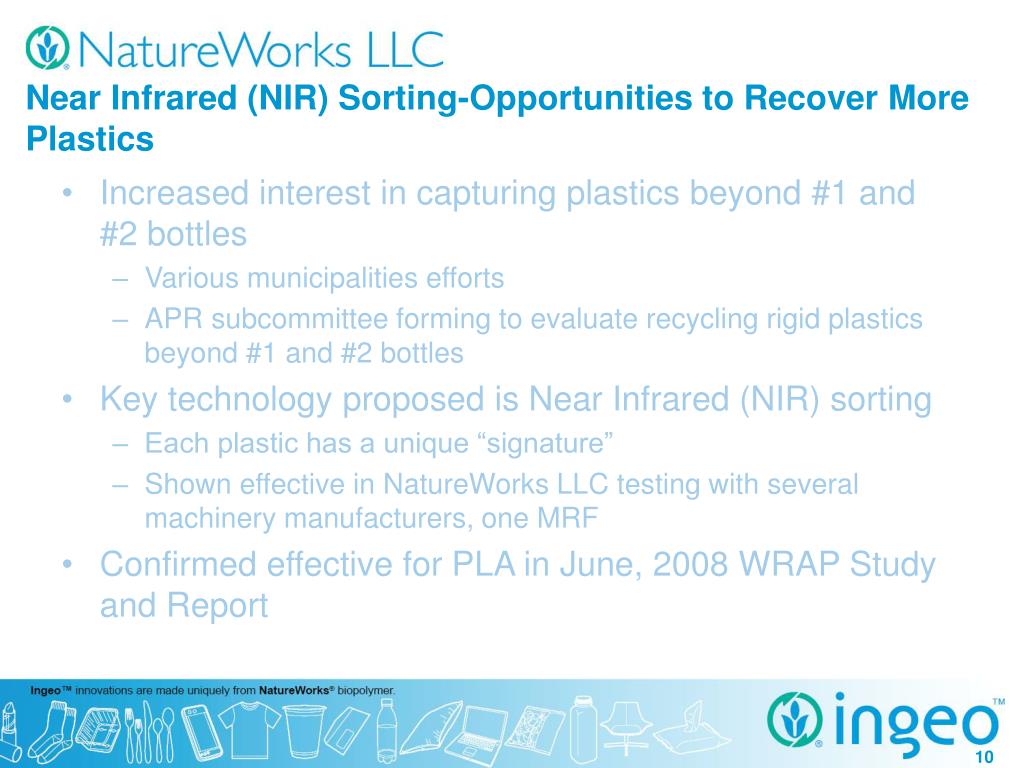 NatureWorks LLC

Near Infrared (NIR) Sorting-Opportunities to Recover More Plastics

• Increased interest in capturing plastics beyond #1 and #2 bottles
– Various municipalities efforts
– APR subcommittee forming to evaluate recycling rigid plastics beyond #1 and #2 bottles
• Key technology proposed is Near Infrared (NIR) sorting
– Each plastic has a unique “signature”
– Shown effective in NatureWorks LLC testing with several machinery manufacturers, one MRF
• Confirmed effective for PLA in June, 2008 WRAP Study and Report

Ingeo™ innovations are made uniquely from NatureWorks® biopolymer.

ingeo™

10